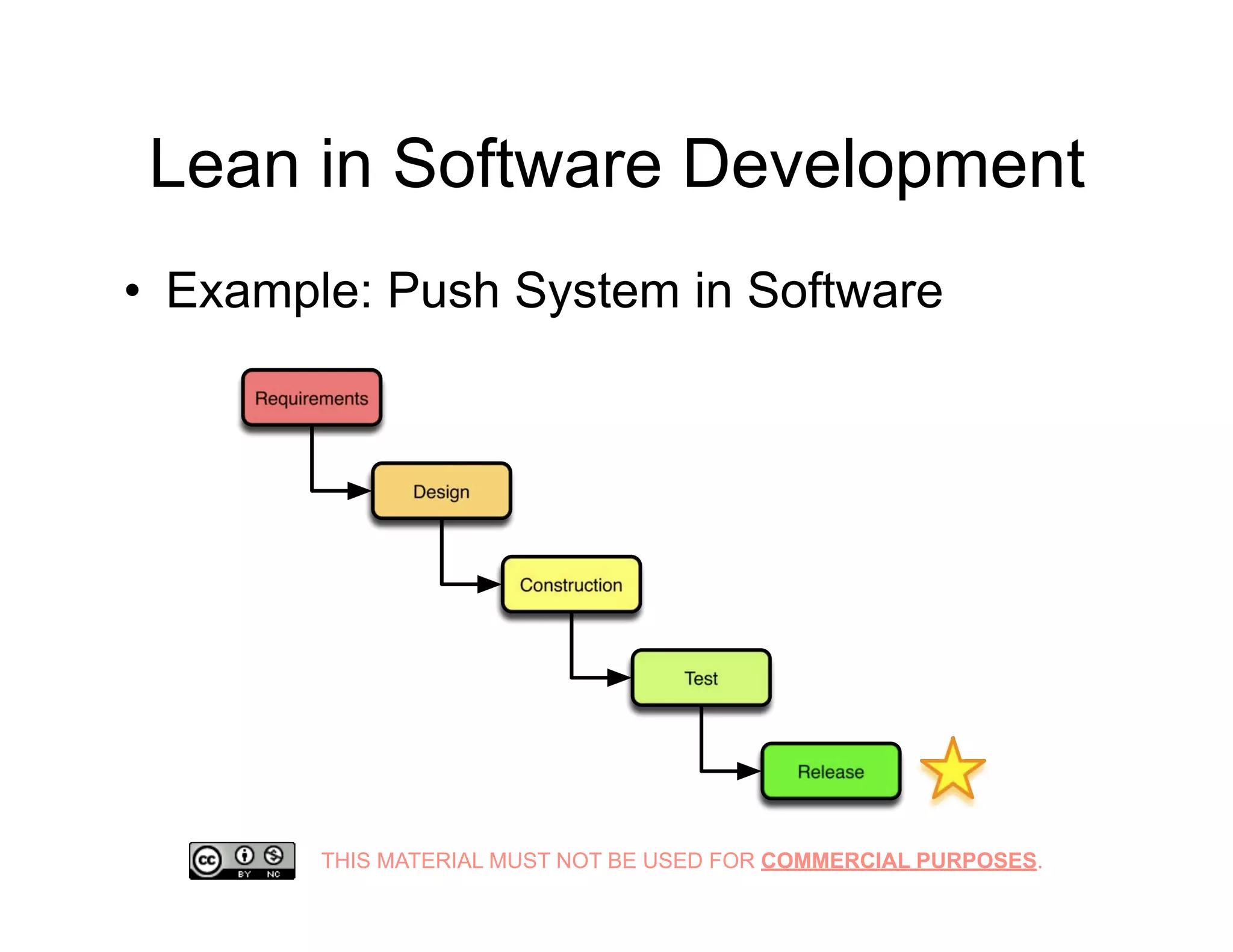 Lean in Software Development

• Example: Push System in Software

Requirements

Design

Construction

Test

Release

cc BY NC

THIS MATERIAL MUST NOT BE USED FOR COMMERCIAL PURPOSES.